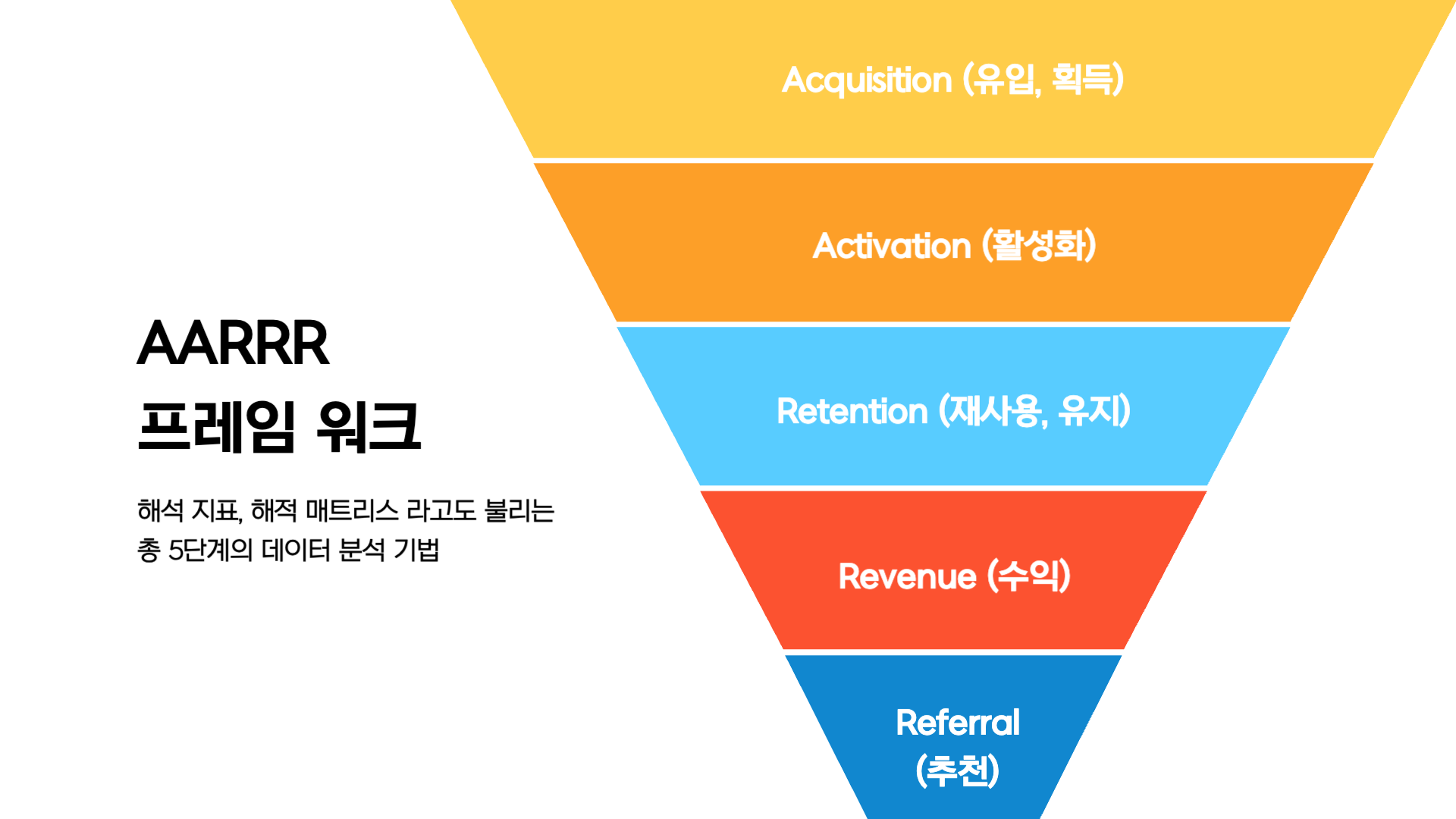 AARRR
프레임 워크

해석 지표, 해적 매트리스 라고도 불리는 총 5단계의 데이터 분석 기법

Acquisition (유입, 획득)

Activation (활성화)

Retention (재사용, 유지)

Revenue (수익)

Referral (추천)